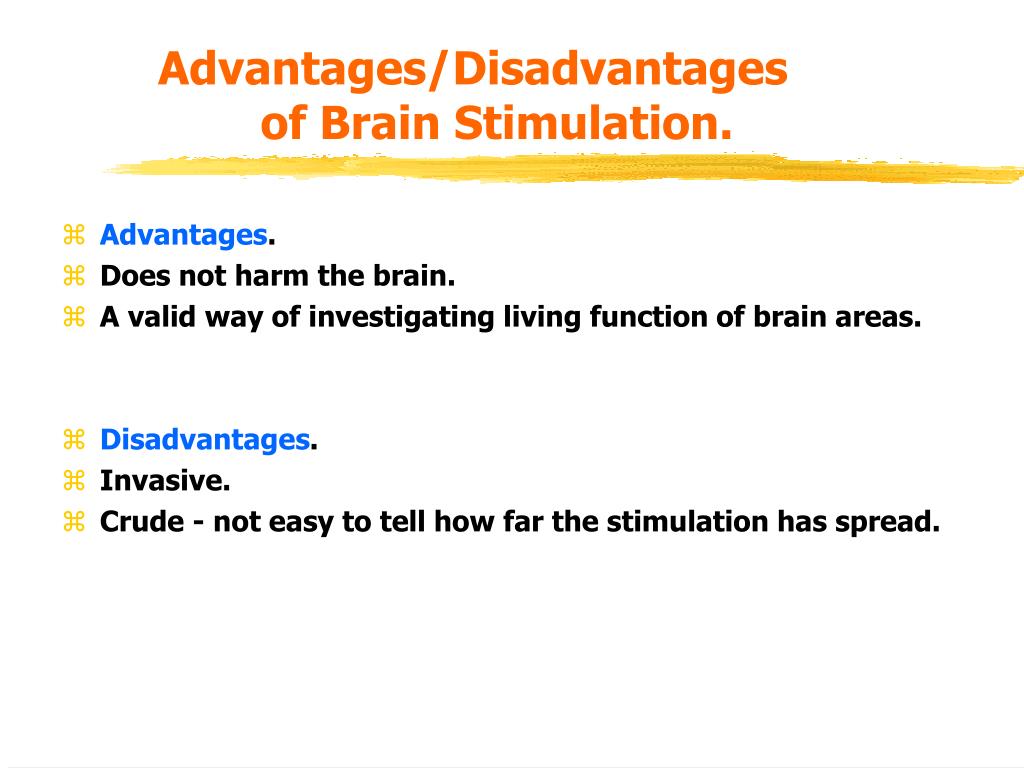 Advantages/Disadvantages of Brain Stimulation.

⌘ Advantages.
⌘ Does not harm the brain.
⌘ A valid way of investigating living function of brain areas.

⌘ Disadvantages.
⌘ Invasive.
⌘ Crude - not easy to tell how far the stimulation has spread.